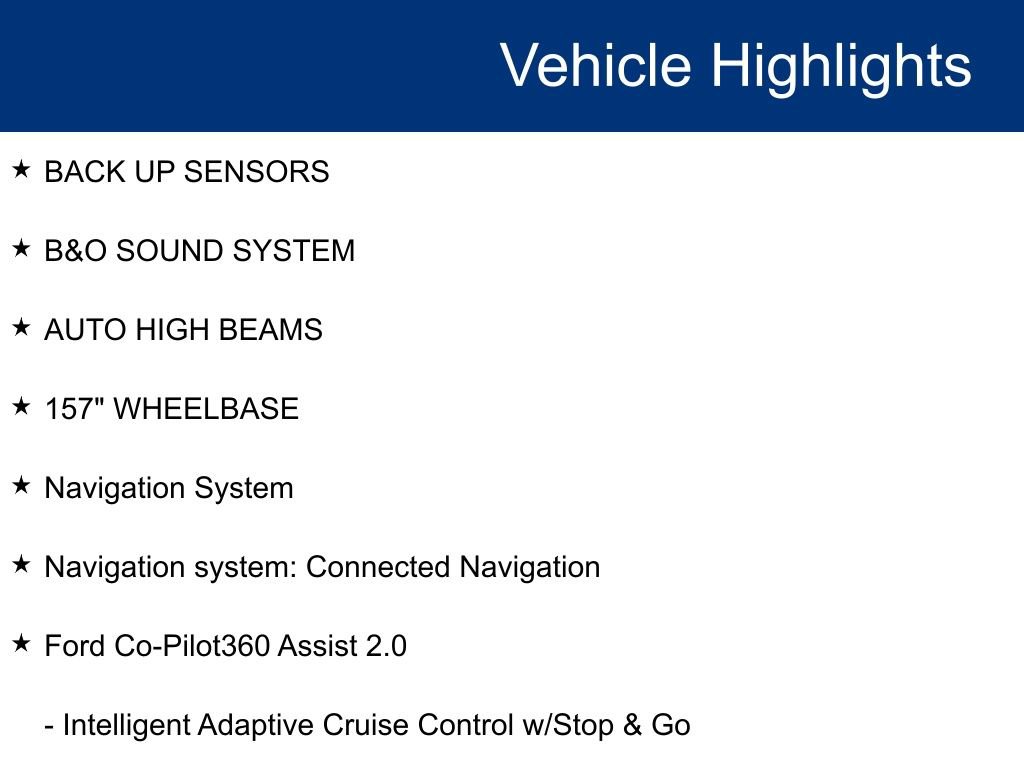 Vehicle Highlights

★ BACK UP SENSORS

★ B&O SOUND SYSTEM

★ AUTO HIGH BEAMS

★ 157" WHEELBASE

★ Navigation System

★ Navigation system: Connected Navigation

★ Ford Co-Pilot360 Assist 2.0

- Intelligent Adaptive Cruise Control w/Stop & Go